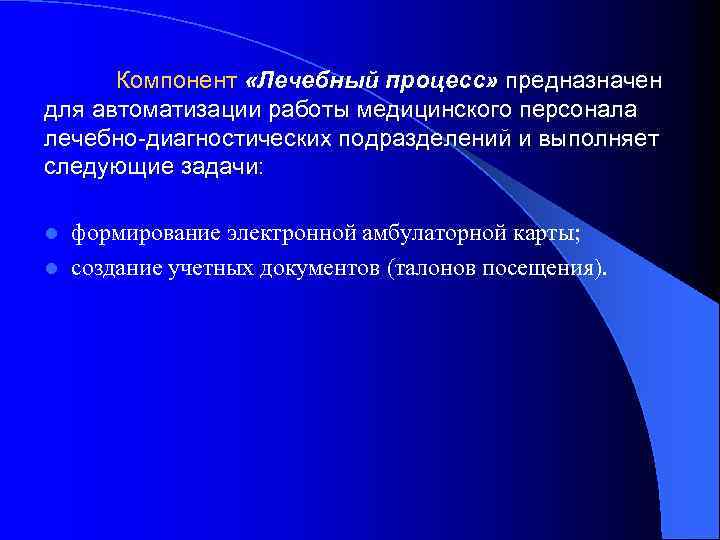 Компонент «Лечебный процесс» предназначен для автоматизации работы медицинского персонала лечебно-диагностических подразделений и выполняет следующие задачи:

- формирование электронной амбулаторной карты;
- создание учетных документов (талонов посещения).